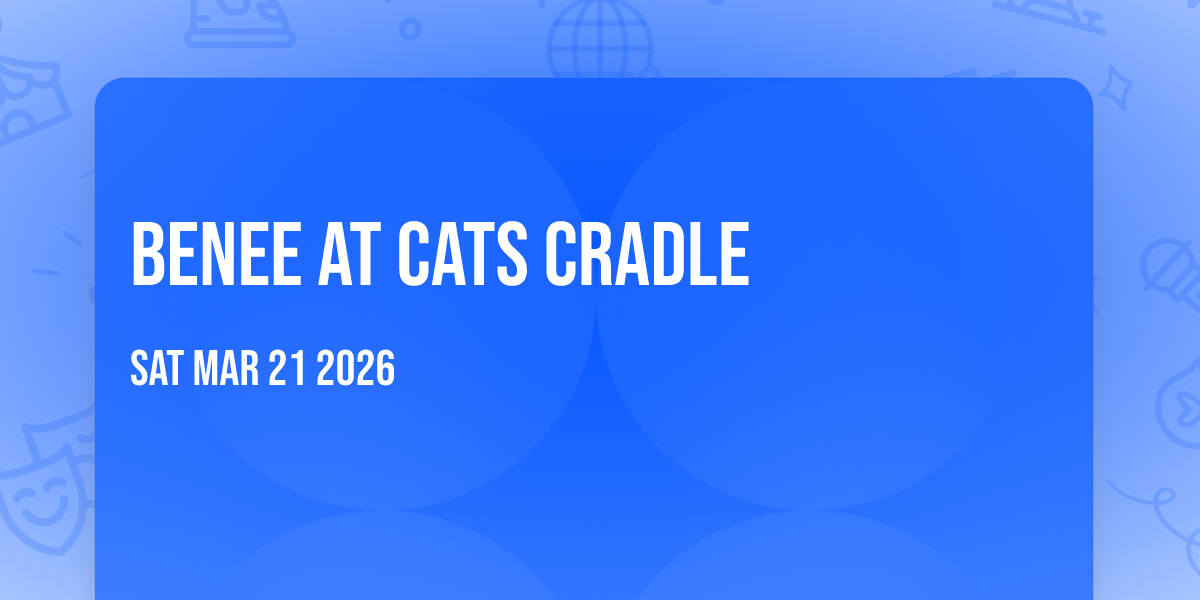 BENEE AT CATS CRADLE

SAT MAR 21 2026